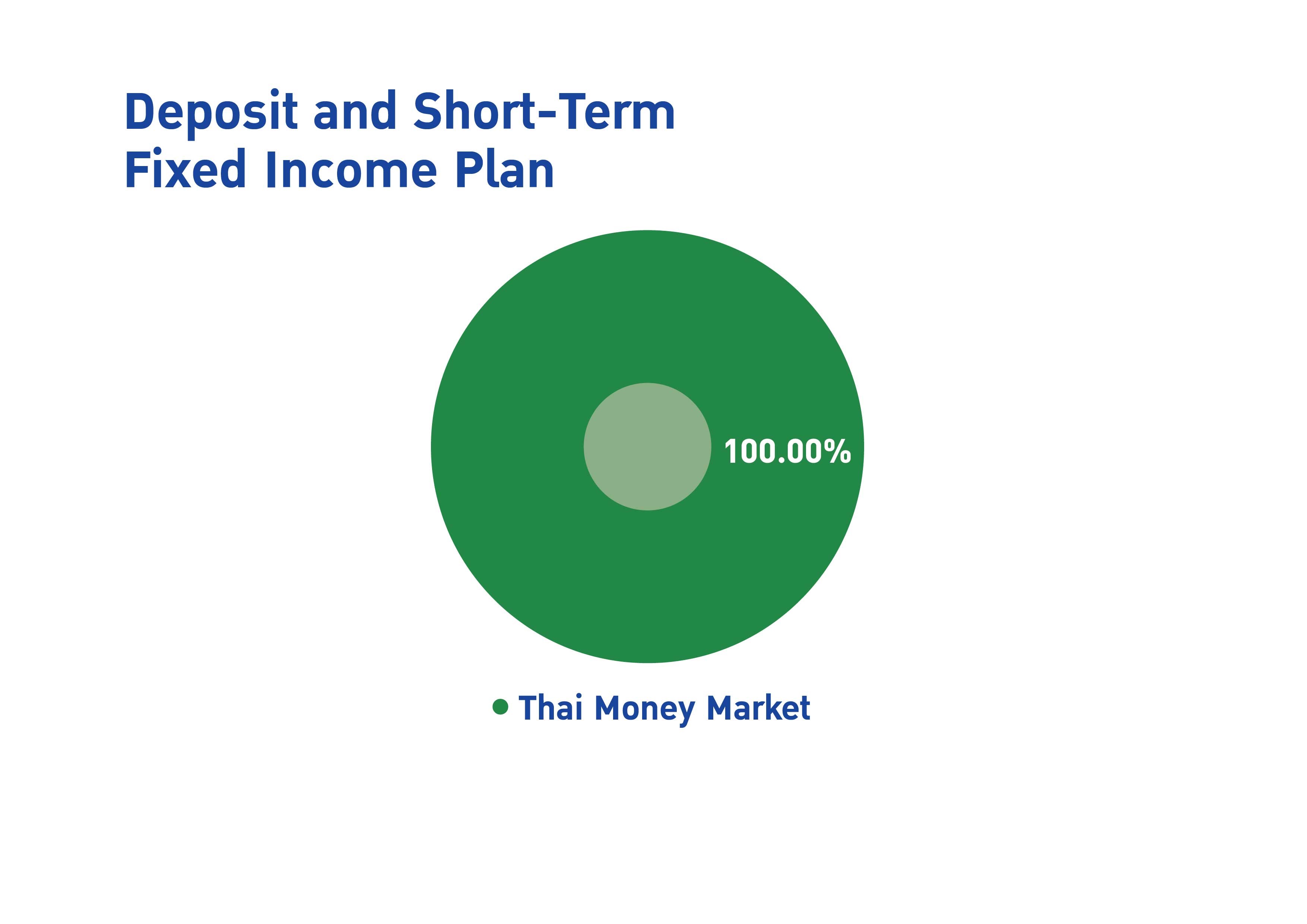 Deposit and Short-Term Fixed Income Plan

100.00%

Thai Money Market